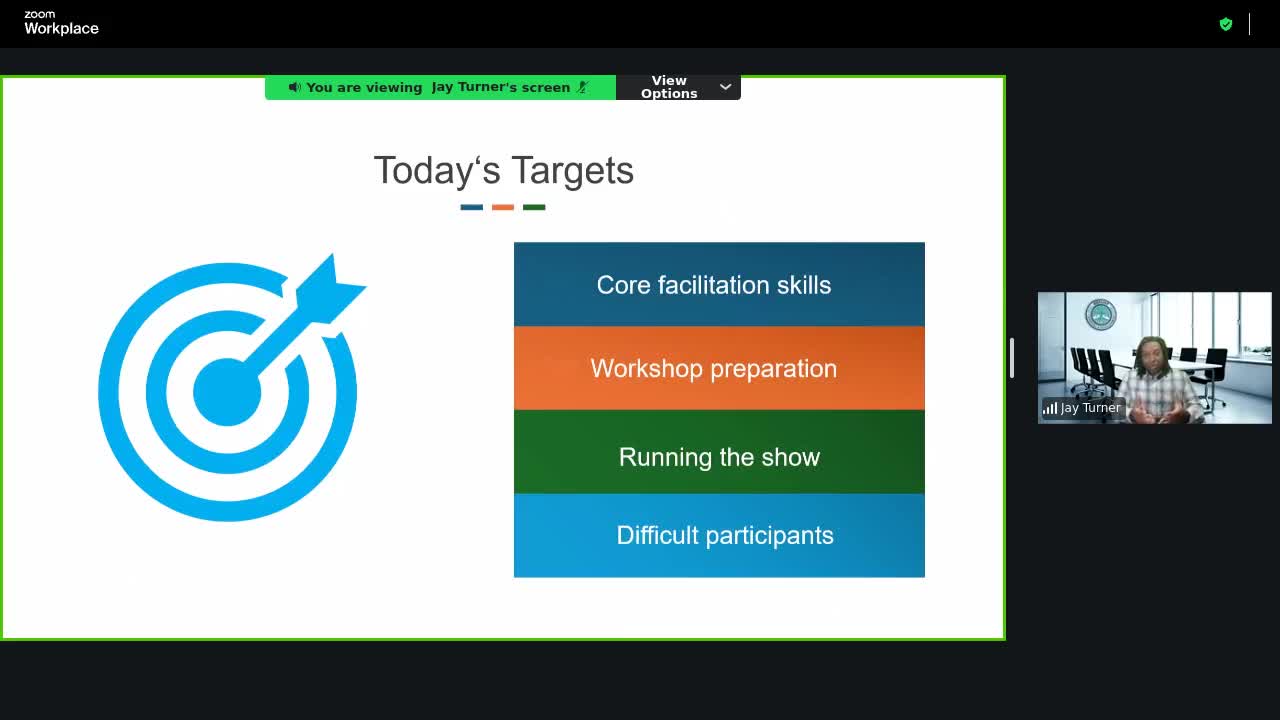 zoom
Workplace

You are viewing Jay Turner's screen

View Options

Today‘s Targets

Core facilitation skills

Workshop preparation

Running the show

Difficult participants

Jay Turner